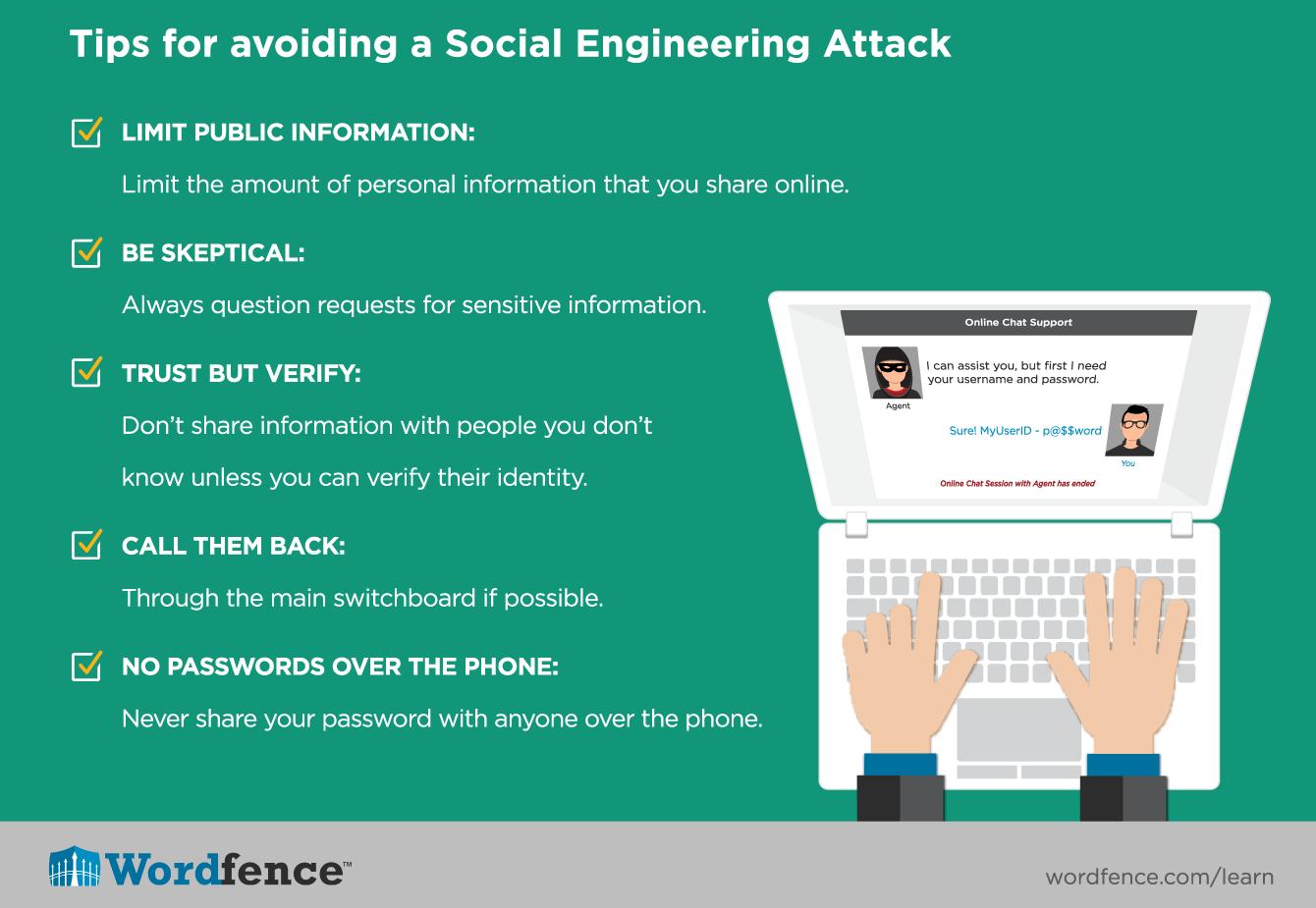 Tips for avoiding a Social Engineering Attack

LIMIT PUBLIC INFORMATION:

Limit the amount of personal information that you share online.

BE SKEPTICAL:

Always question requests for sensitive information.

TRUST BUT VERIFY:

Don't share information with people you don't know unless you can verify their identity.

CALL THEM BACK:

Through the main switchboard if possible.

NO PASSWORDS OVER THE PHONE:

Never share your password with anyone over the phone.

Online Chat Support

I can assist you, but first I need your username and password.

Agent

Sure! MyUserID - p@$$word

You

Online Chat Session with Agent has ended

Wordfence™

wordfence.com/learn